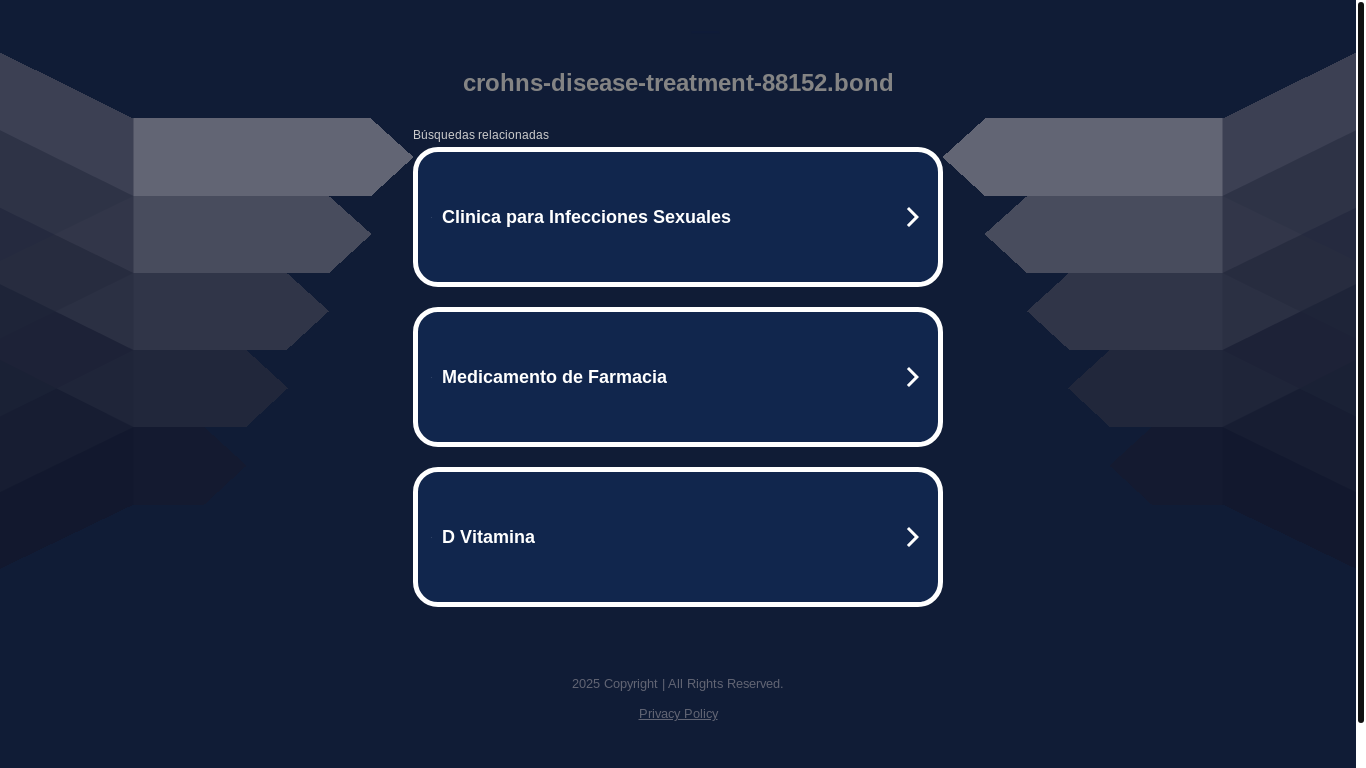 crohns-disease-treatment-88152.bond

Búsquedas relacionadas

Clinica para Infecciones Sexuales

Medicamento de Farmacia

D Vitamina

2025 Copyright | All Rights Reserved.

Privacy Policy